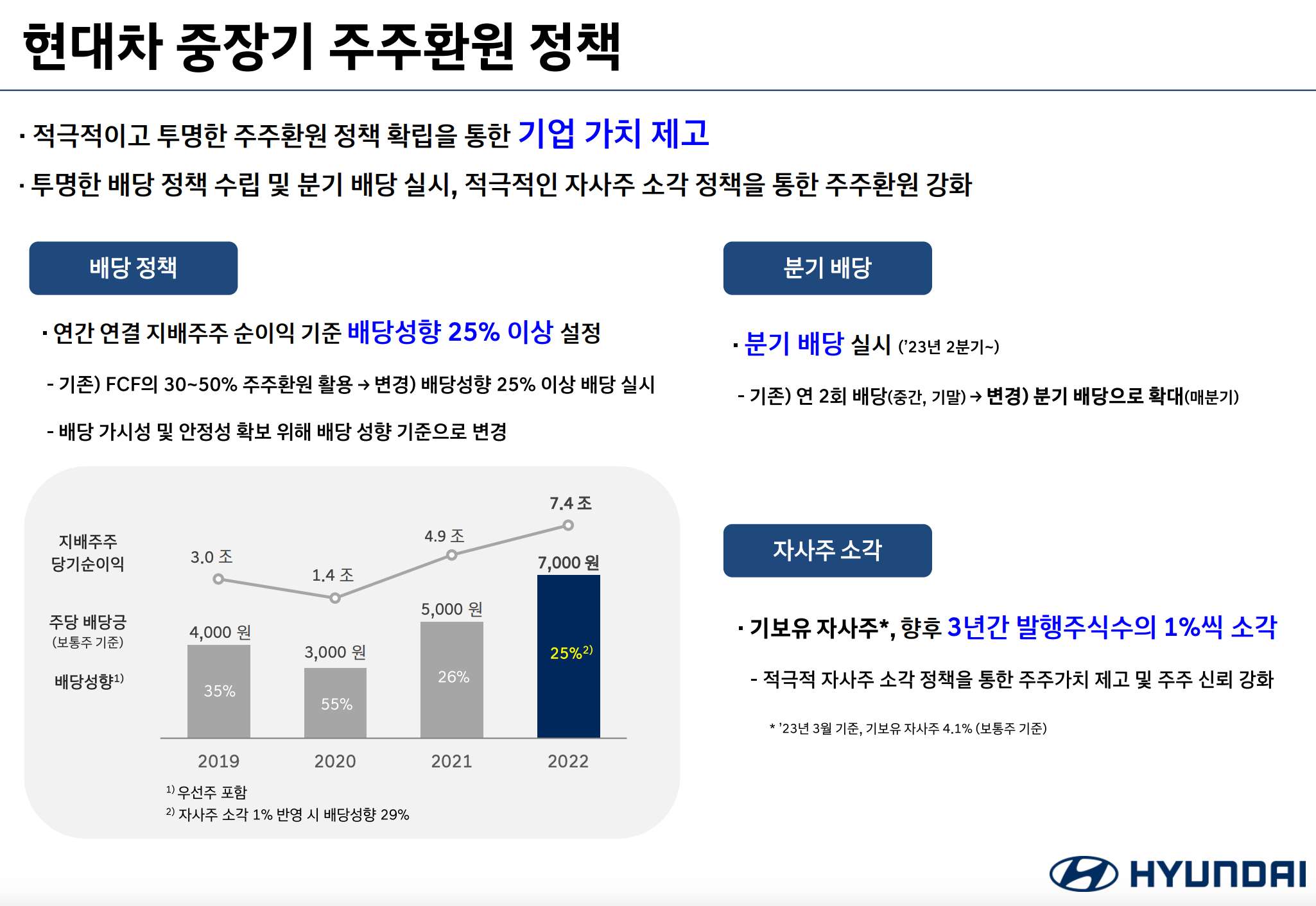 현대차 중장기 주주환원 정책

· 적극적이고 투명한 주주환원 정책 확립을 통한 기업 가치 제고

· 투명한 배당 정책 수립 및 분기 배당 실시, 적극적인 자사주 소각 정책을 통한 주주환원 강화

배당 정책

· 연간 연결 지배주주 순이익 기준 배당성향 25% 이상 설정

- 기존) FCF의 30~50% 주주환원 활용 → 변경) 배당성향 25% 이상 배당 실시

- 배당 가시성 및 안정성 확보 위해 배당 성향 기준으로 변경

지배주주 당기순이익

주당 배당금 (보통주 기준)

배당성향$^{1)}$

3.0 조
1.4 조
4.9 조
7.4 조

4,000 원
3,000 원
5,000 원
7,000 원

35%
55%
26%
25%$^{2)}$

2019
2020
2021
2022

$^{1)}$ 우선주 포함
$^{2)}$ 자사주 소각 1% 반영 시 배당성향 29%

분기 배당

· 분기 배당 실시 ('23년 2분기~)

- 기존) 연 2회 배당(중간, 기말) → 변경) 분기 배당으로 확대(매분기)

자사주 소각

· 기보유 자사주*, 향후 3년간 발행주식수의 1%씩 소각

- 적극적 자사주 소각 정책을 통한 주주가치 제고 및 주주 신뢰 강화

* '23년 3월 기준, 기보유 자사주 4.1% (보통주 기준)

HYUNDAI